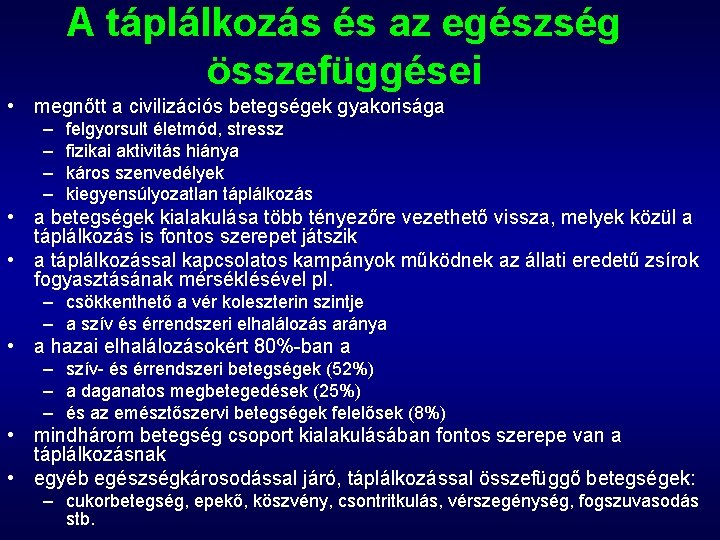 A táplálkozás és az egészség összefüggései

• megnőtt a civilizációs betegségek gyakorisága
– felgyorsult életmód, stressz
– fizikai aktivitás hiánya
– káros szenvedélyek
– kiegyensúlyozatlan táplálkozás
• a betegségek kialakulása több tényezőre vezethető vissza, melyek közül a táplálkozás is fontos szerepet játszik
• a táplálkozással kapcsolatos kampányok működnek az állati eredetű zsírok fogyasztásának mérséklésével pl.
– csökkenthető a vér koleszterin szintje
– a szív és érrendszeri elhalálozás aránya
• a hazai elhalálozásokért 80%-ban a
– szív- és érrendszeri betegségek (52%)
– a daganatos megbetegedések (25%)
– és az emésztőszervi betegségek felelősek (8%)
• mindhárom betegség csoport kialakulásában fontos szerepe van a táplálkozásnak
• egyéb egészségkárosodással járó, táplálkozással összefüggő betegségek:
– cukorbetegség, epekő, köszvény, csontritkulás, vérszegénység, fogszuvasodás stb.